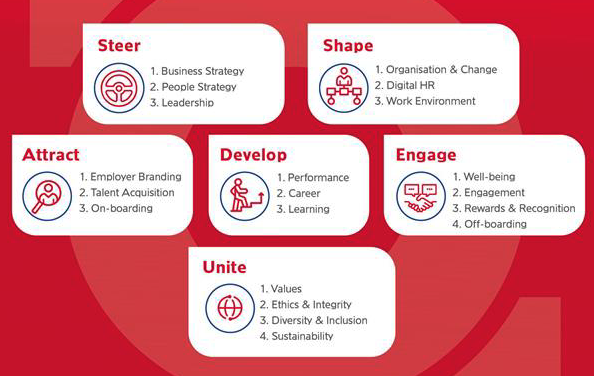 Steer

1. Business Strategy
2. People Strategy
3. Leadership

Shape

1. Organisation & Change
2. Digital HR
3. Work Environment

Attract

1. Employer Branding
2. Talent Acquisition
3. On-boarding

Develop

1. Performance
2. Career
3. Learning

Engage

1. Well-being
2. Engagement
3. Rewards & Recognition
4. Off-boarding

Unite

1. Values
2. Ethics & Integrity
3. Diversity & Inclusion
4. Sustainability